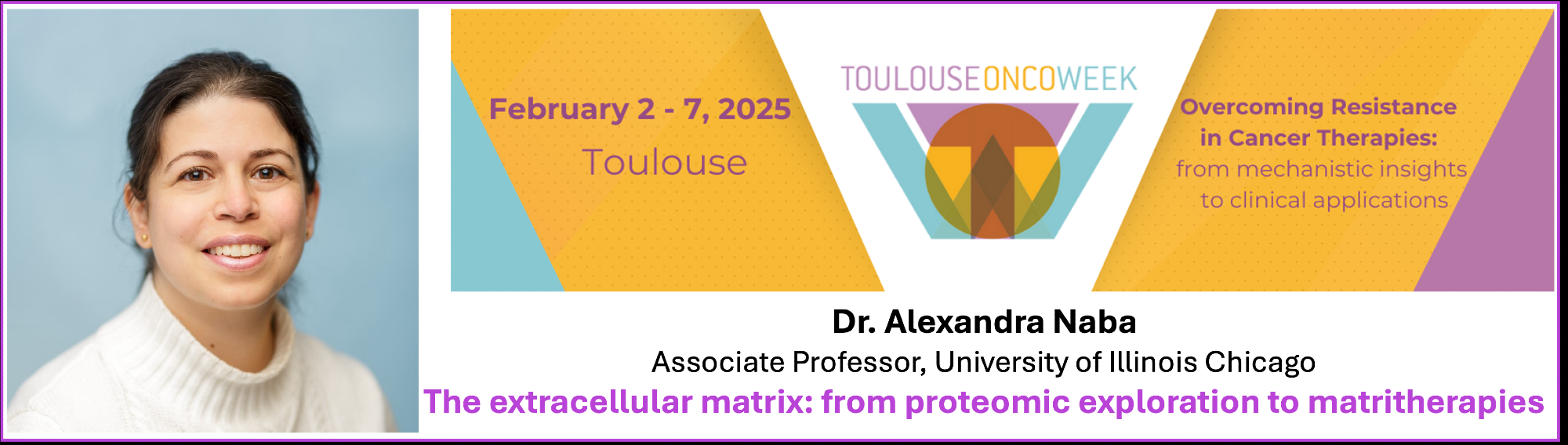 February 2 - 7, 2025
Toulouse

TOULOUSEONCOWEEK

Overcoming Resistance in Cancer Therapies: from mechanistic insights to clinical applications

Dr. Alexandra Naba
Associate Professor, University of Illinois Chicago
The extracellular matrix: from proteomic exploration to matritherapies